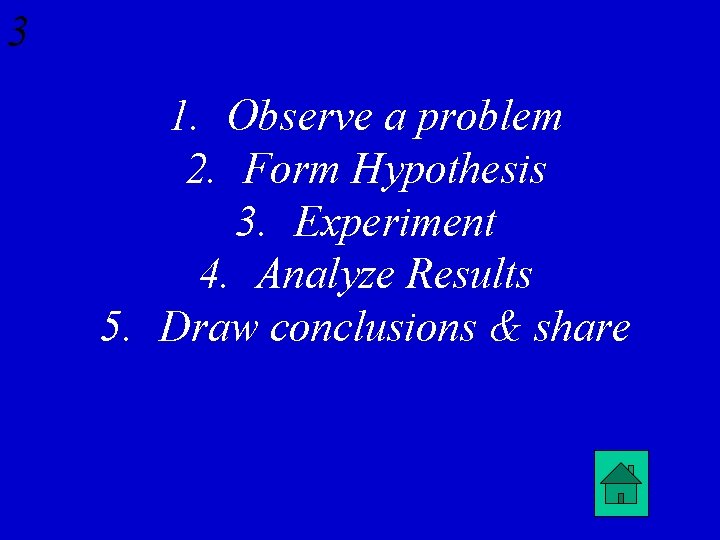 3

1. Observe a problem
2. Form Hypothesis
3. Experiment
4. Analyze Results
5. Draw conclusions & share